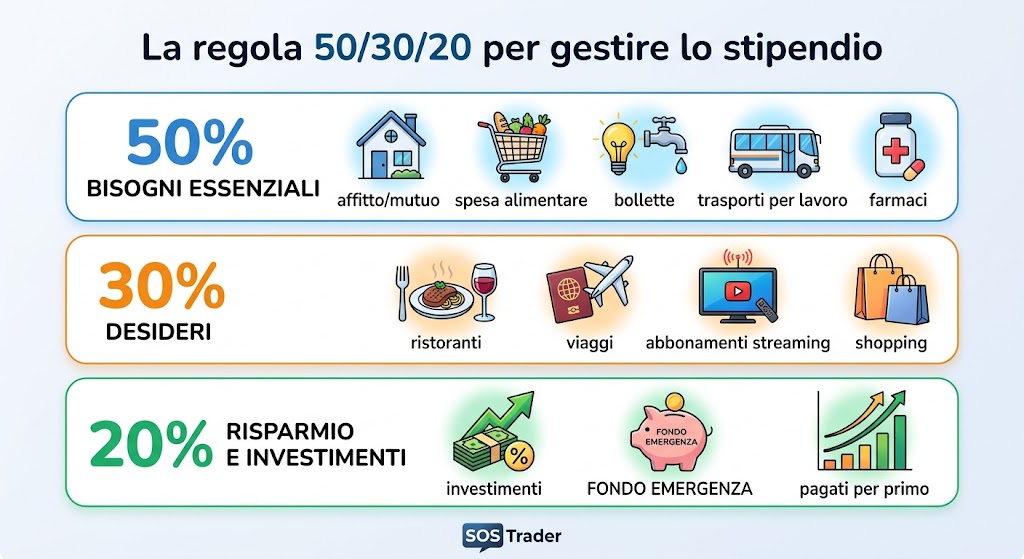 La regola 50/30/20 per gestire lo stipendio

50%
BISOGNI ESSENZIALI

affitto/mutuo
spesa alimentare
bollette
trasporti per lavoro
farmaci

30%
DESIDERI

ristoranti
viaggi
abbonamenti streaming
shopping

20%
RISPARMIO E INVESTIMENTI

%
investimenti
FONDO EMERGENZA
FONDO EMERGENZA
pagati per primo

SOS Trader